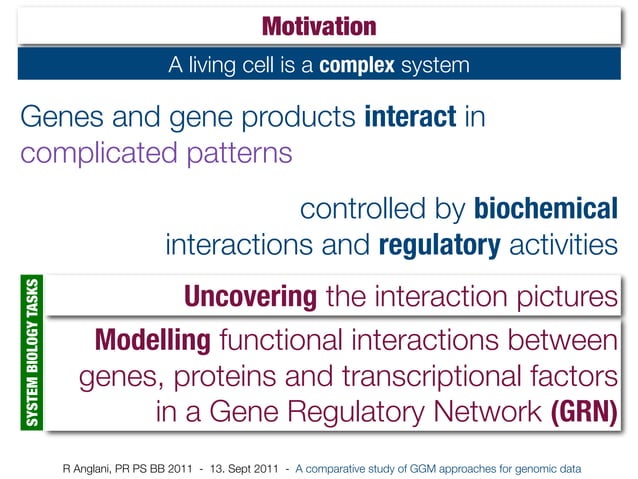 Motivation

A living cell is a complex system

Genes and gene products interact in complicated patterns

controlled by biochemical interactions and regulatory activities

SYSTEM BIOLOGY TASKS

Uncovering the interaction pictures

Modelling functional interactions between genes, proteins and transcriptional factors in a Gene Regulatory Network (GRN)

R Anglani, PR PS BB 2011 - 13. Sept 2011 - A comparative study of GGM approaches for genomic data